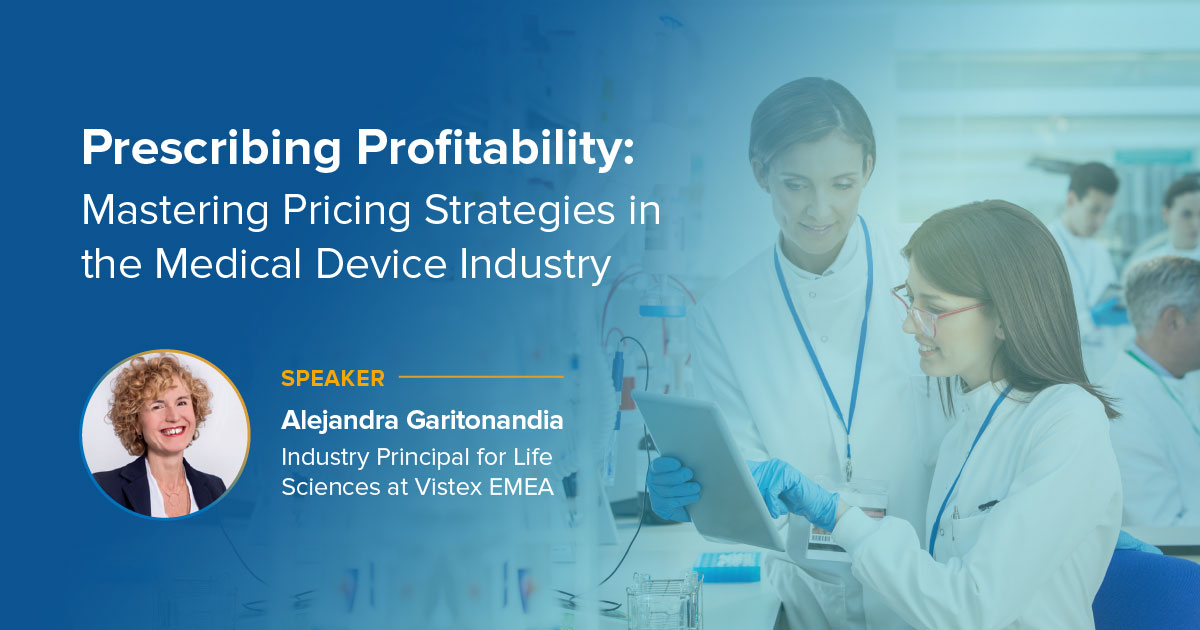 Prescribing Profitability:
Mastering Pricing Strategies in the Medical Device Industry

SPEAKER

Alejandra Garitonandia

Industry Principal for Life Sciences at Vistex EMEA